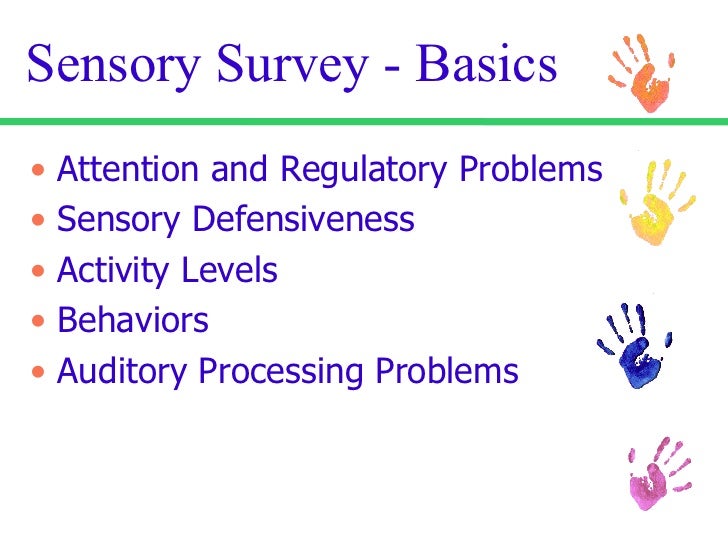 Sensory Survey - Basics

• Attention and Regulatory Problems
• Sensory Defensiveness
• Activity Levels
• Behaviors
• Auditory Processing Problems